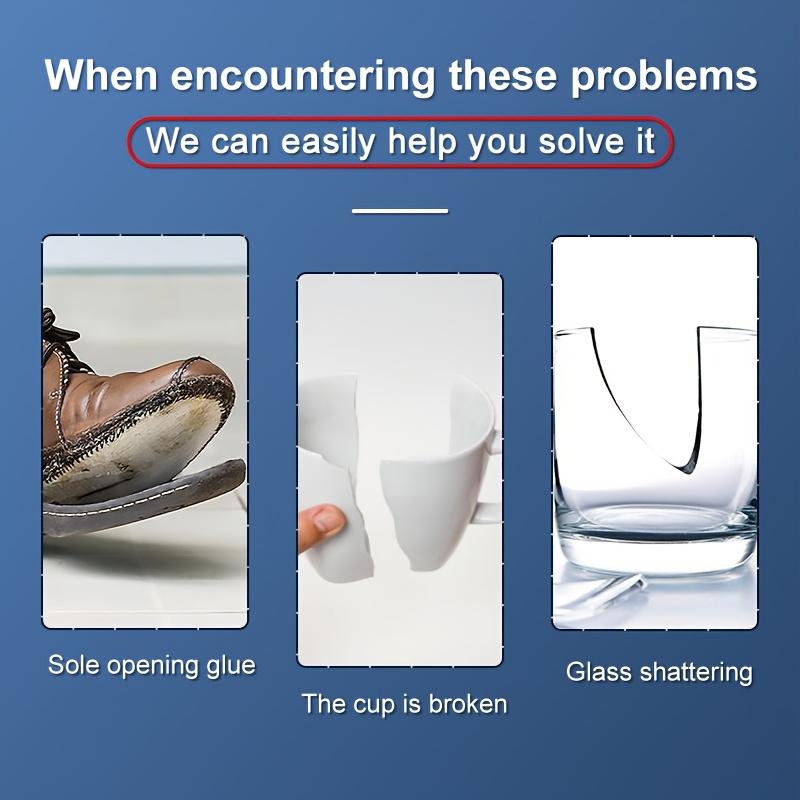 When encountering these problems

We can easily help you solve it

Sole opening glue

The cup is broken

Glass shattering